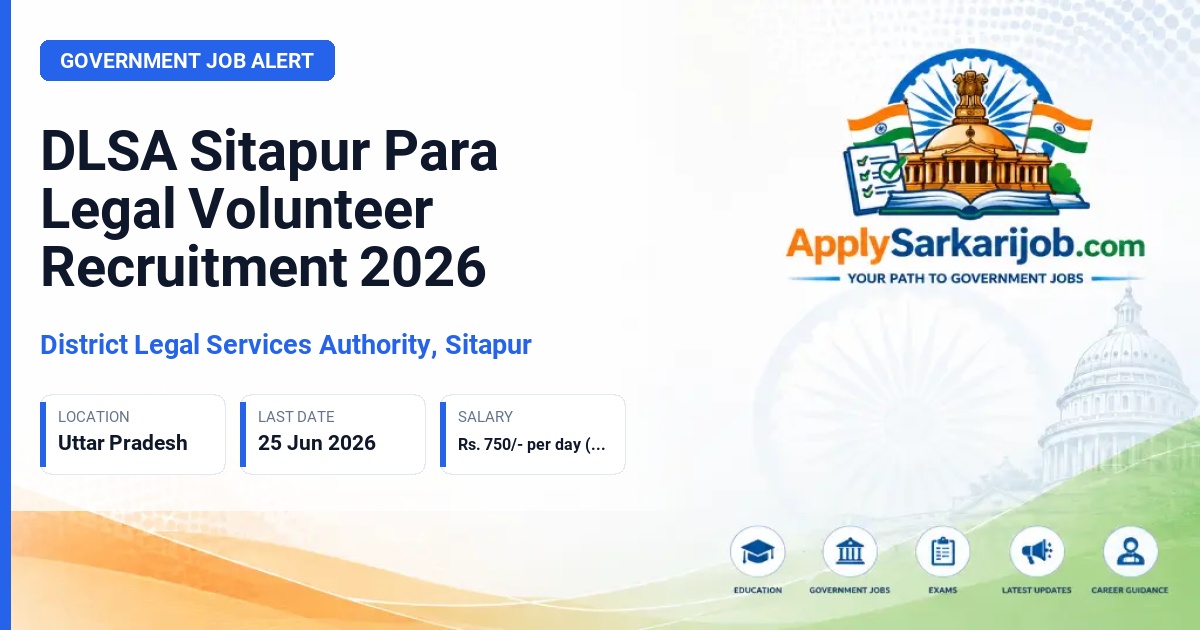 GOVERNMENT JOB ALERT

DLSA Sitapur Para Legal Volunteer Recruitment 2026

District Legal Services Authority, Sitapur

LOCATION
Uttar Pradesh

LAST DATE
25 Jun 2026

SALARY
Rs. 750/- per day (...

ApplySarkarijob.com
YOUR PATH TO GOVERNMENT JOBS

EDUCATION
GOVERNMENT JOBS
EXAMS
LATEST UPDATES
CAREER GUIDANCE